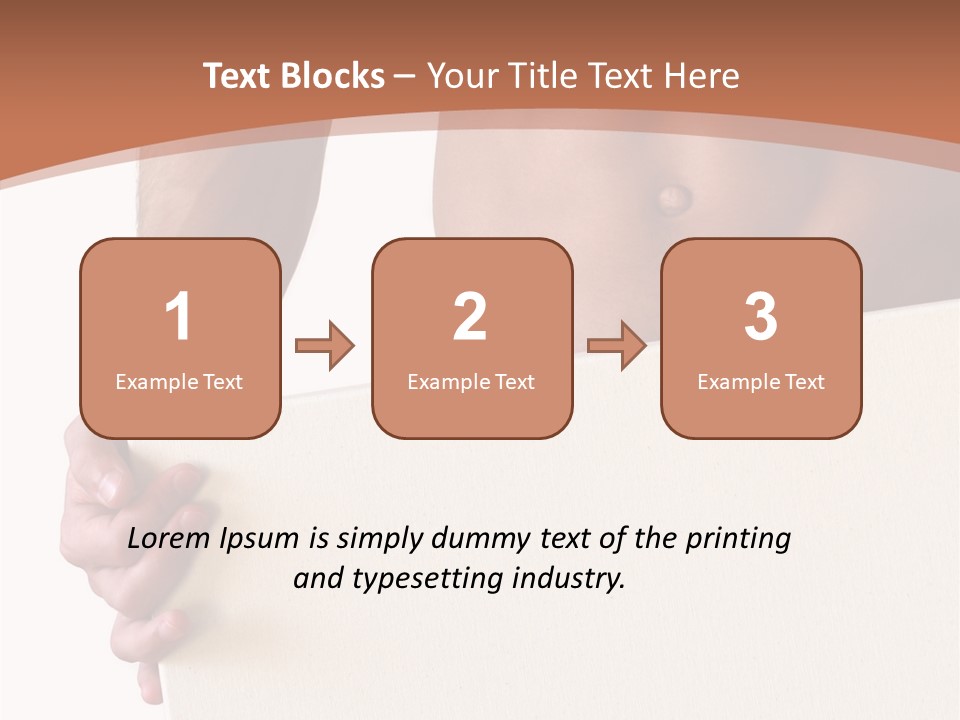 Text Blocks – Your Title Text Here

1
Example Text

2
Example Text

3
Example Text

Lorem Ipsum is simply dummy text of the printing and typesetting industry.